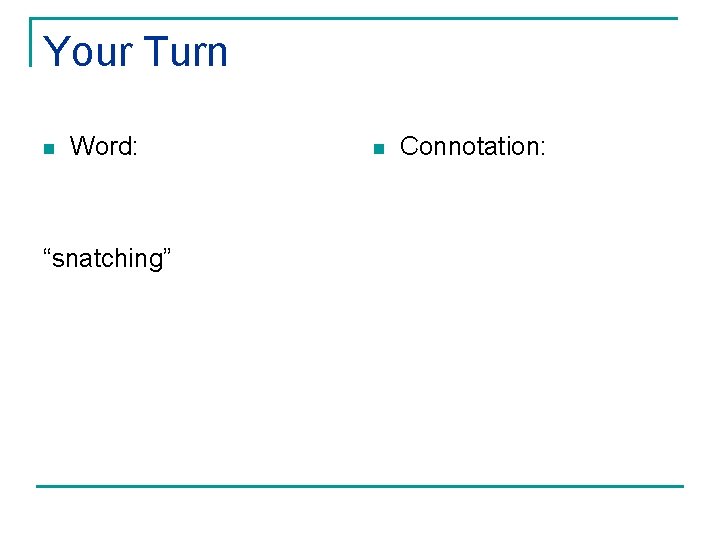 Your Turn

Word:

“snatching”

Connotation: